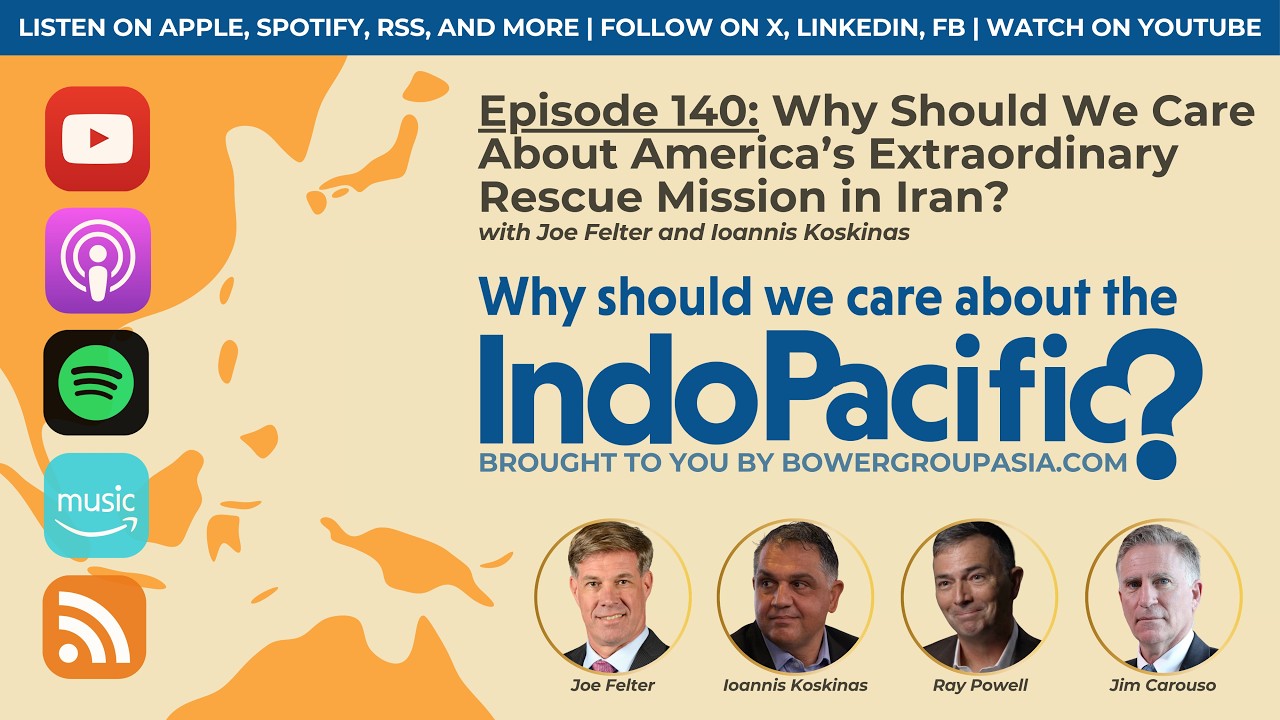 LISTEN ON APPLE, SPOTIFY, RSS, AND MORE | FOLLOW ON X, LINKEDIN, FB | WATCH ON YOUTUBE

music

Episode 140: Why Should We Care About America's Extraordinary Rescue Mission in Iran?
with Joe Felter and Ioannis Koskinas

Why should we care about the
IndoPacific?
BROUGHT TO YOU BY BOWERGROUPASIA.COM

Joe Felter
Ioannis Koskinas
Ray Powell
Jim Carouso